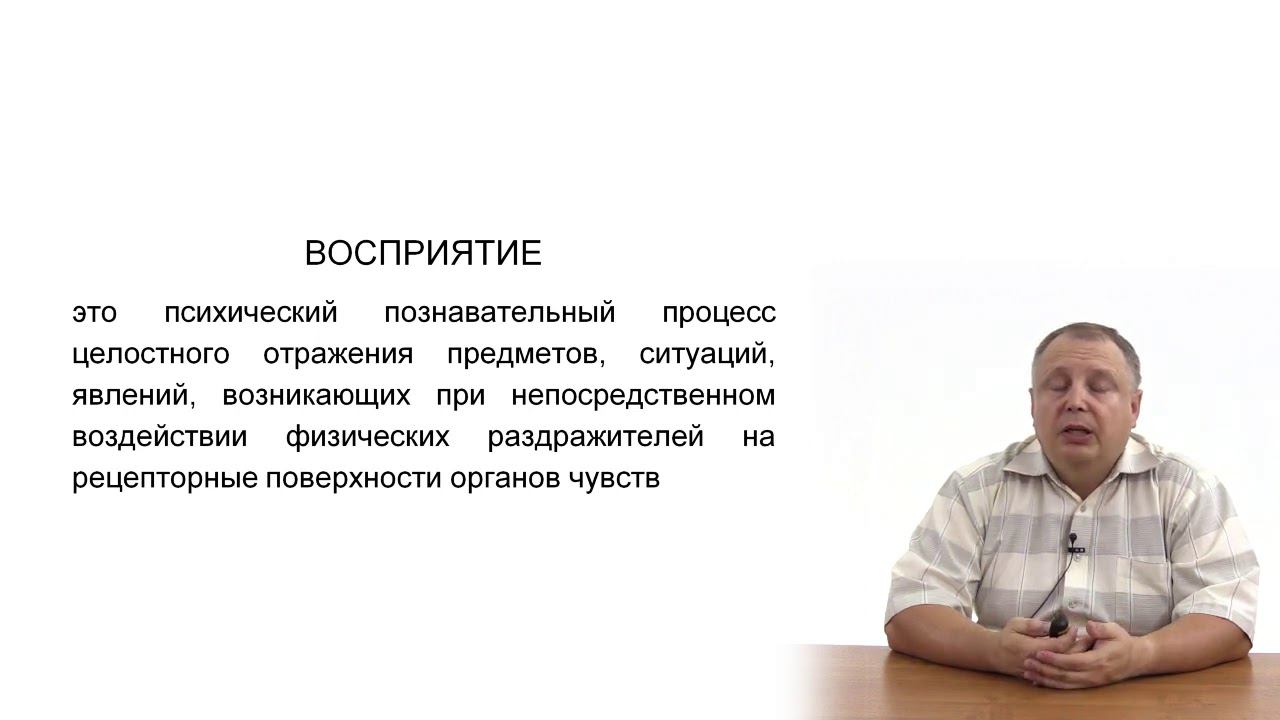 ВОСПРИЯТИЕ

это психический познавательный процесс целостного отражения предметов, ситуаций, явлений, возникающих при непосредственном воздействии физических раздражителей на рецепторные поверхности органов чувств